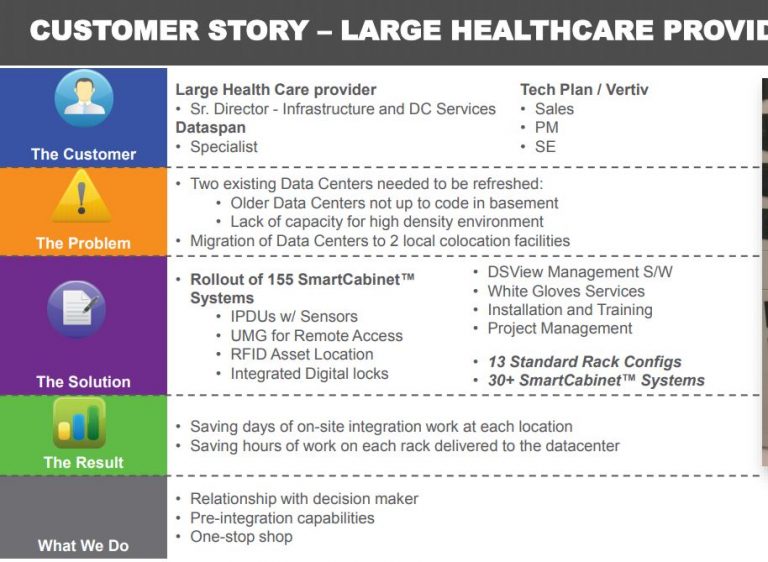 CUSTOMER STORY – LARGE HEALTHCARE PROVID

The Customer

Large Health Care provider
• Sr. Director - Infrastructure and DC Services
Dataspan
• Specialist

Tech Plan / Vertiv
• Sales
• PM
• SE

The Problem

• Two existing Data Centers needed to be refreshed:
• Older Data Centers not up to code in basement
• Lack of capacity for high density environment
• Migration of Data Centers to 2 local colocation facilities

The Solution

• Rollout of 155 SmartCabinet™ Systems
• IPDUs w/ Sensors
• UMG for Remote Access
• RFID Asset Location
• Integrated Digital locks

• DSView Management S/W
• White Gloves Services
• Installation and Training
• Project Management

• 13 Standard Rack Configs
• 30+ SmartCabinet™ Systems

The Result

• Saving days of on-site integration work at each location
• Saving hours of work on each rack delivered to the datacenter

What We Do

• Relationship with decision maker
• Pre-integration capabilities
• One-stop shop